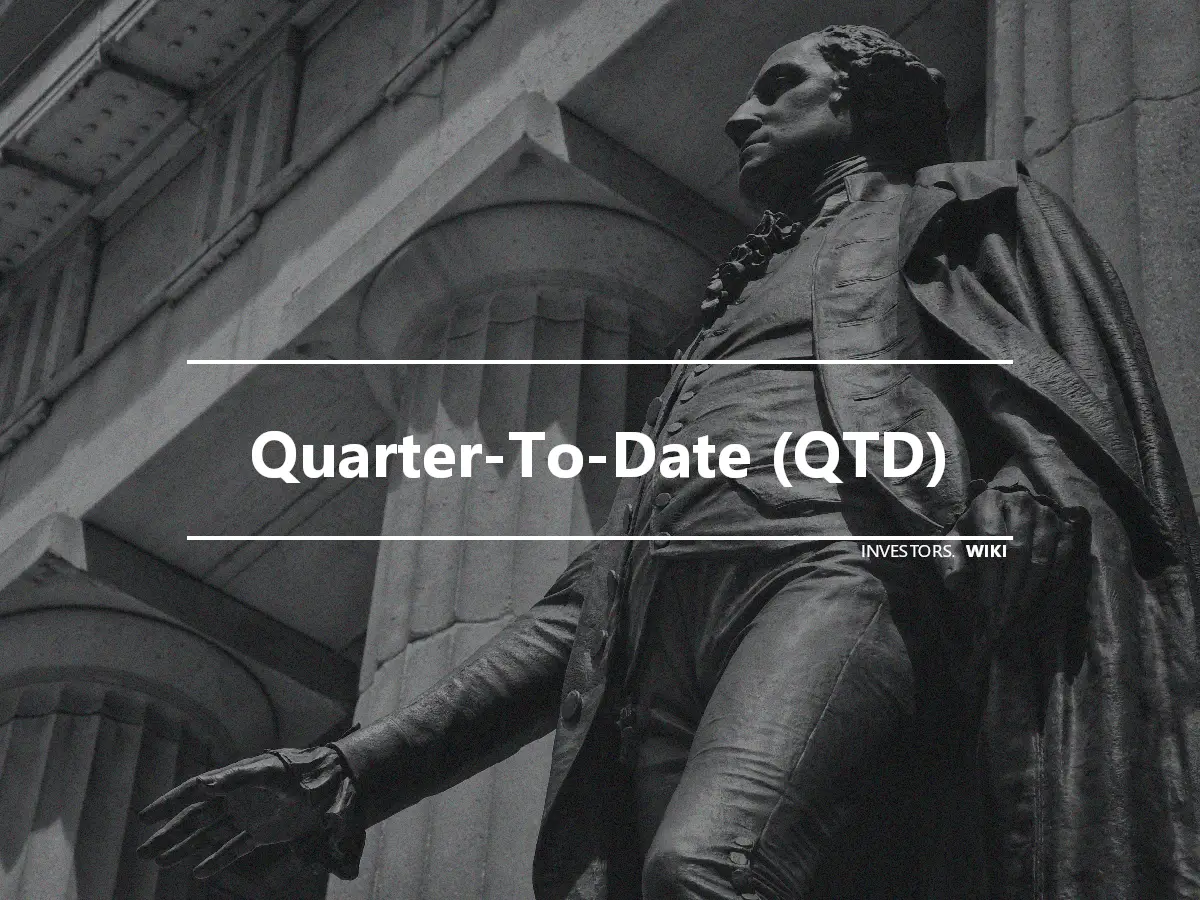 Quarter-To-Date (QTD)

INVESTORS. WIKI